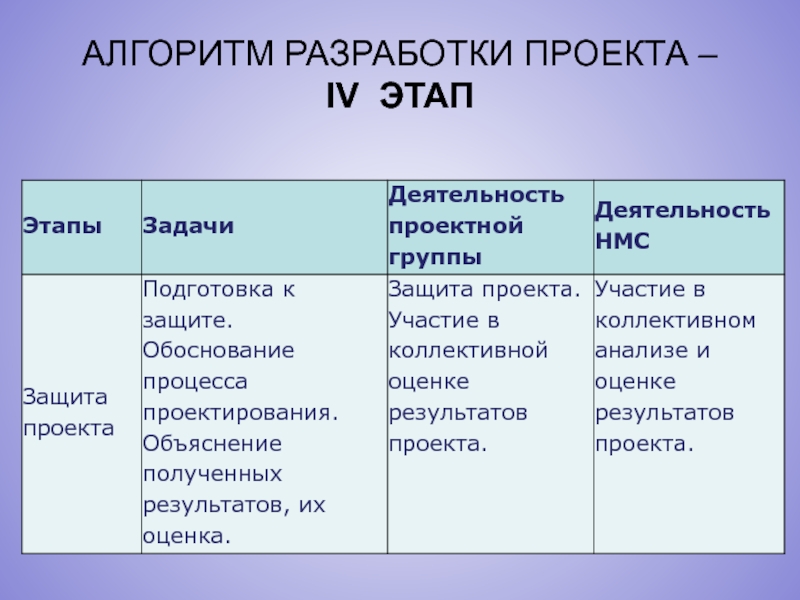 АЛГОРИТМ РАЗРАБОТКИ ПРОЕКТА – IV ЭТАП

| Этапы | Задачи | Деятельность проектной группы | Деятельность НМС |
|---|---|---|---|
| Защита проекта | Подготовка к защите. Обоснование процесса проектирования. Объяснение полученных результатов, их оценка. | Защита проекта. Участие в коллективной оценке результатов проекта. | Участие в коллективном анализе и оценке результатов проекта. |